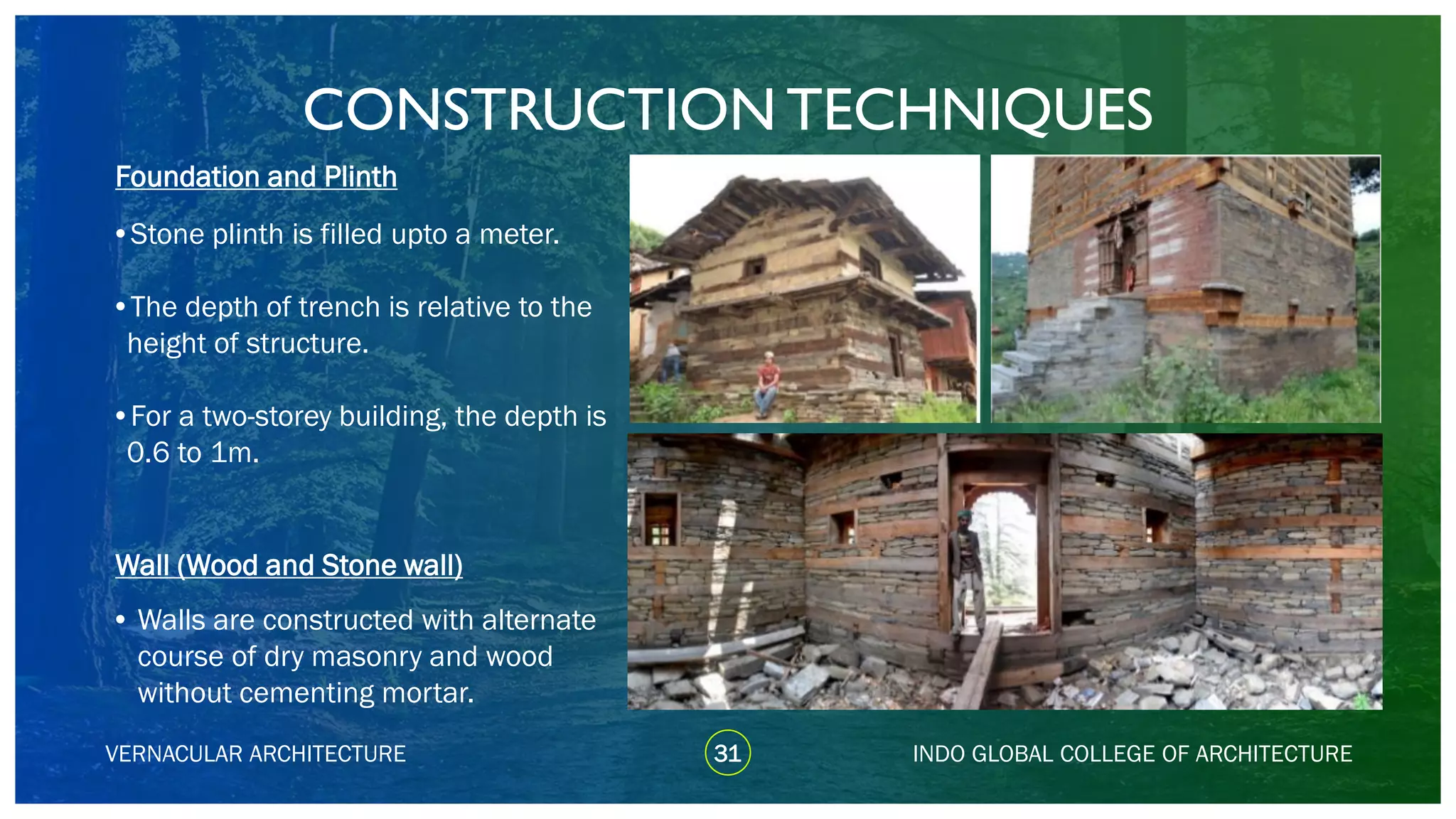 CONSTRUCTION TECHNIQUES

Foundation and Plinth

• Stone plinth is filled upto a meter.

• The depth of trench is relative to the height of structure.

• For a two-storey building, the depth is 0.6 to 1m.

Wall (Wood and Stone wall)

• Walls are constructed with alternate course of dry masonry and wood without cementing mortar.

VERNACULAR ARCHITECTURE

31

INDO GLOBAL COLLEGE OF ARCHITECTURE